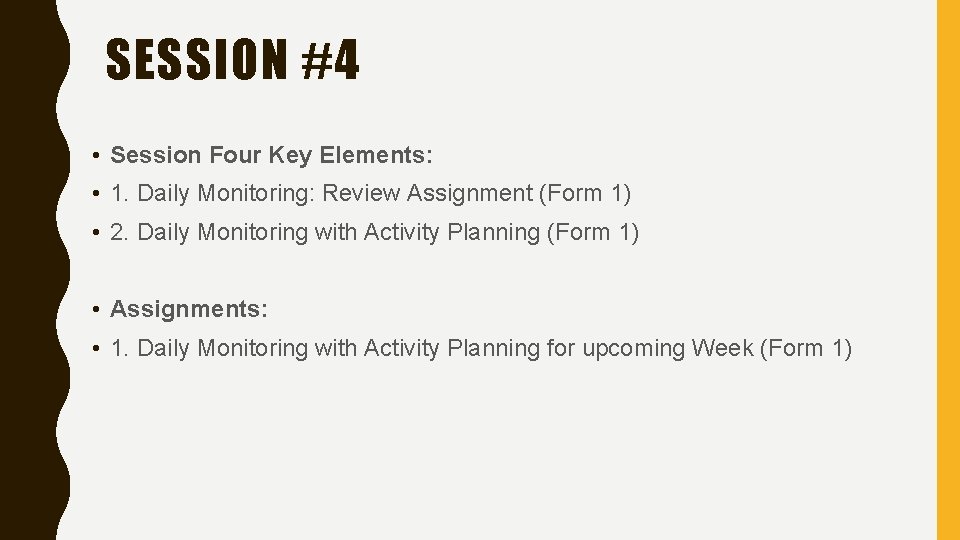 SESSION #4

• Session Four Key Elements:

• 1. Daily Monitoring: Review Assignment (Form 1)

• 2. Daily Monitoring with Activity Planning (Form 1)

• Assignments:

• 1. Daily Monitoring with Activity Planning for upcoming Week (Form 1)